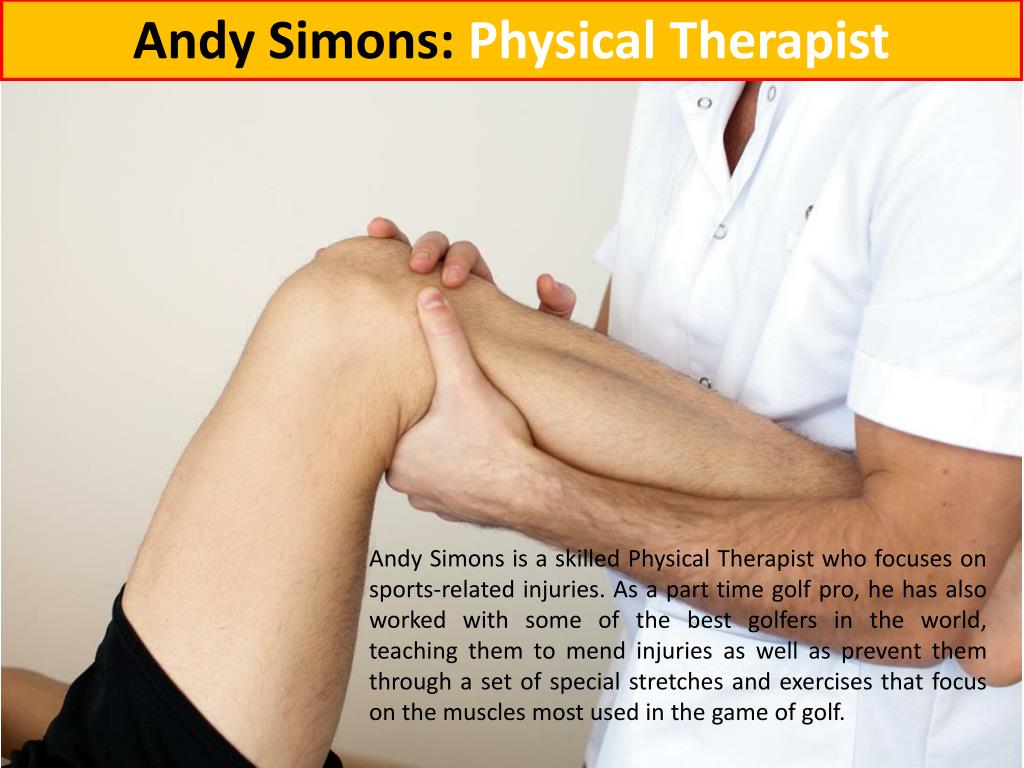 Andy Simons: Physical Therapist

Andy Simons is a skilled Physical Therapist who focuses on sports-related injuries. As a part time golf pro, he has also worked with some of the best golfers in the world, teaching them to mend injuries as well as prevent them through a set of special stretches and exercises that focus on the muscles most used in the game of golf.